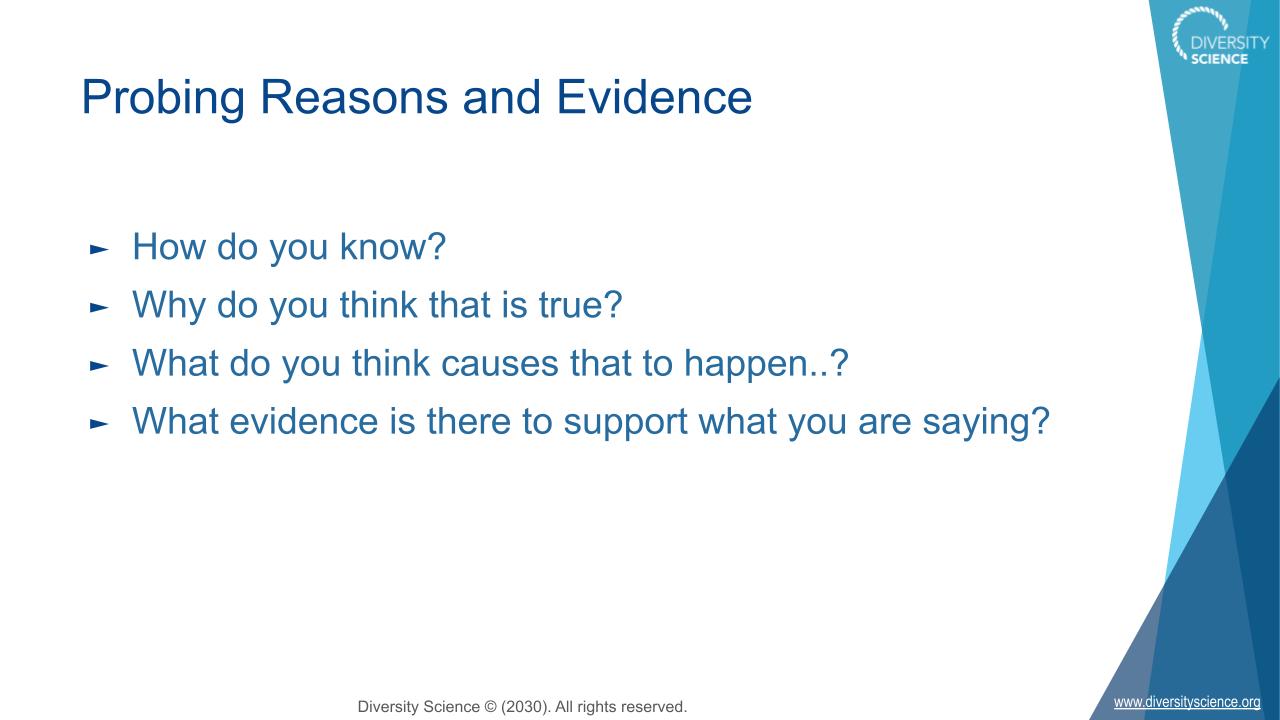 DIVERSITY SCIENCE

Probing Reasons and Evidence

► How do you know?
► Why do you think that is true?
► What do you think causes that to happen..?
► What evidence is there to support what you are saying?

Diversity Science © (2030). All rights reserved.

www.diversityscience.org